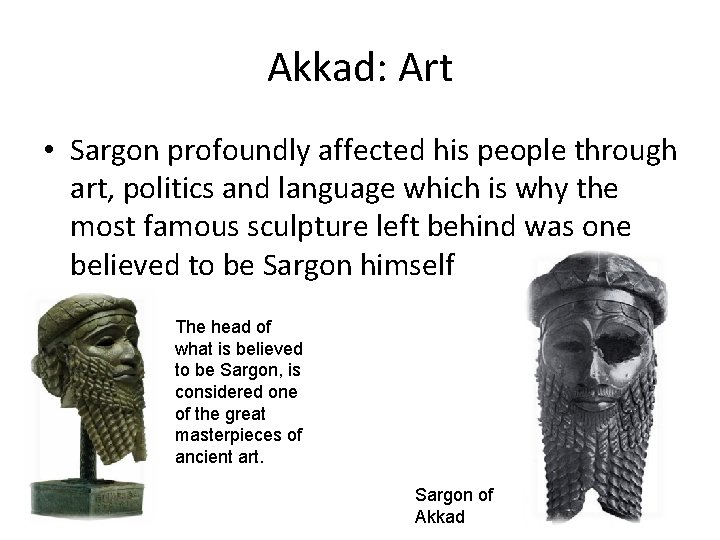 Akkad: Art

• Sargon profoundly affected his people through art, politics and language which is why the most famous sculpture left behind was one believed to be Sargon himself

The head of what is believed to be Sargon, is considered one of the great masterpieces of ancient art.

Sargon of Akkad